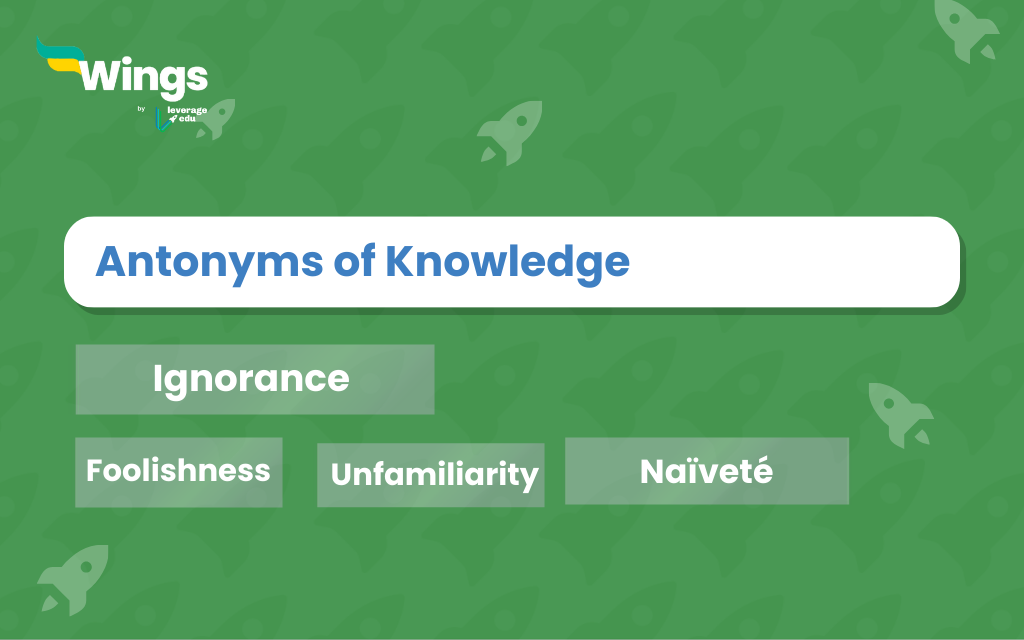 Wings
by leverage edu

Antonyms of Knowledge

Ignorance

Foolishness

Unfamiliarity

Naïveté